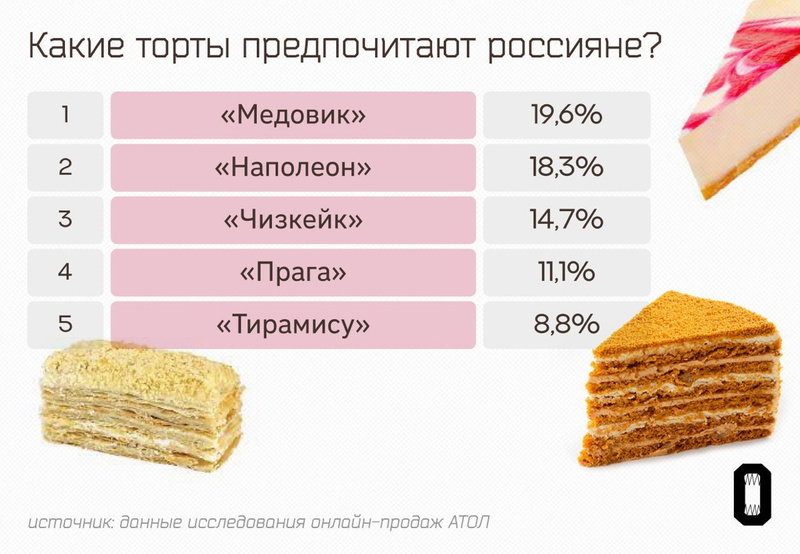 Какие торты предпочитают россияне?

| 1 | «Медовик» | 19,6% |
|---|---|---|
| 2 | «Наполеон» | 18,3% |
| 3 | «Чизкейк» | 14,7% |
| 4 | «Прага» | 11,1% |
| 5 | «Тирамису» | 8,8% |

источник: данные исследования онлайн-продаж АТОЛ